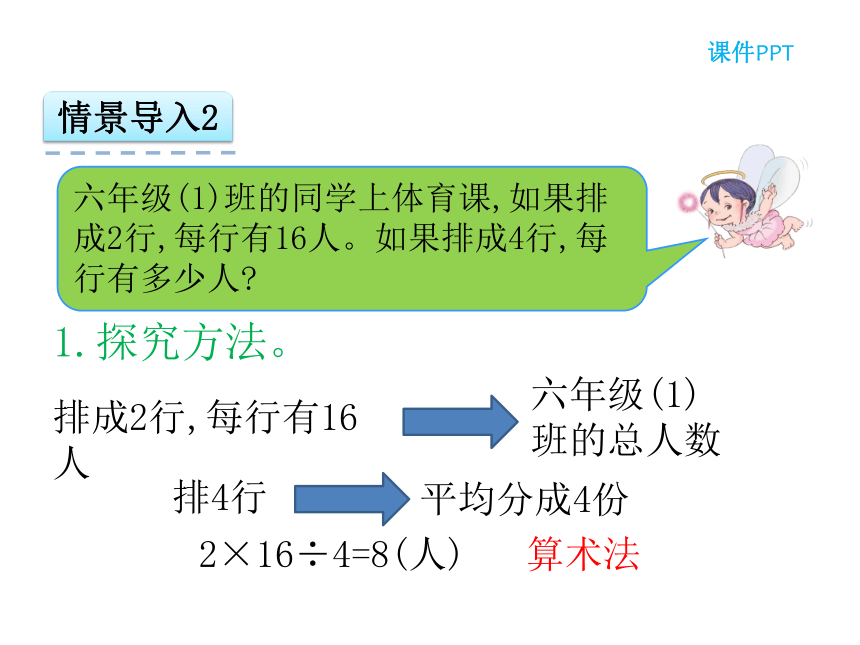 课件PPT

情景导入2

六年级(1)班的同学上体育课,如果排成2行,每行有16人。如果排成4行,每行有多少人?

1.探究方法。

排成2行,每行有16人

六年级(1)班的总人数

排4行

平均分成4份

$2\times16\div4=8$(人)　算术法